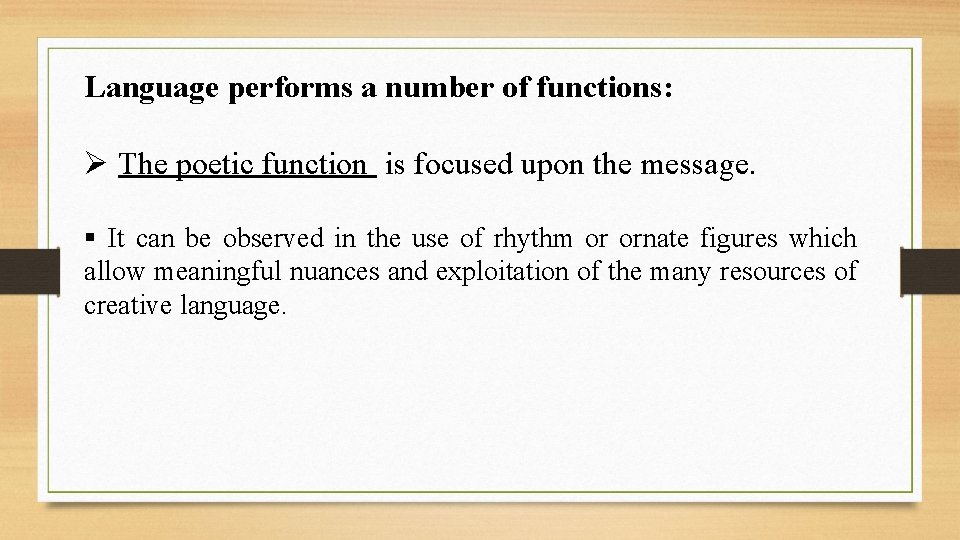 Language performs a number of functions:

➢ The poetic function is focused upon the message.

▪ It can be observed in the use of rhythm or ornate figures which allow meaningful nuances and exploitation of the many resources of creative language.